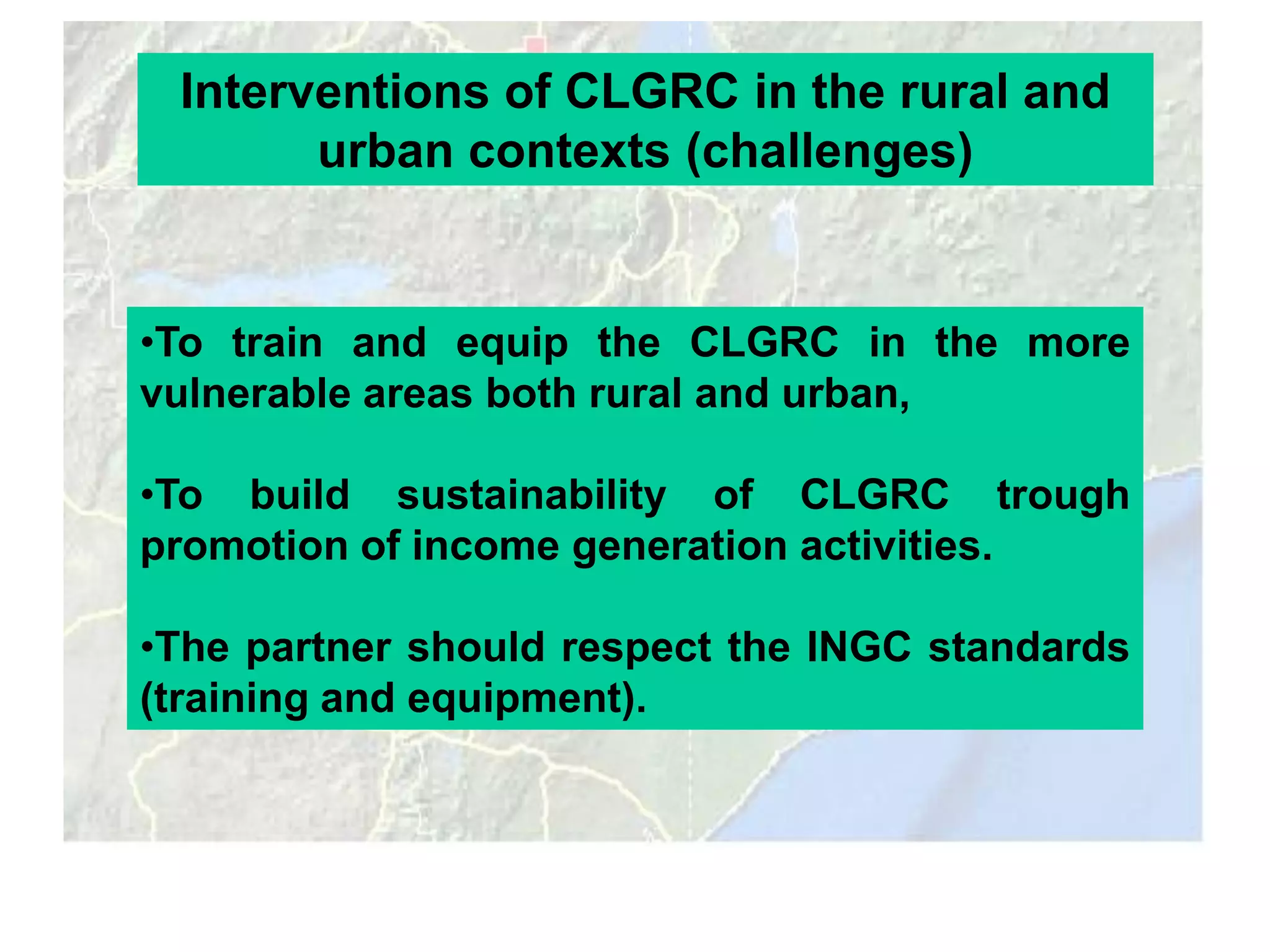 Interventions of CLGRC in the rural and urban contexts (challenges)

•To train and equip the CLGRC in the more vulnerable areas both rural and urban,

•To build sustainability of CLGRC trough promotion of income generation activities.

•The partner should respect the INGC standards (training and equipment).